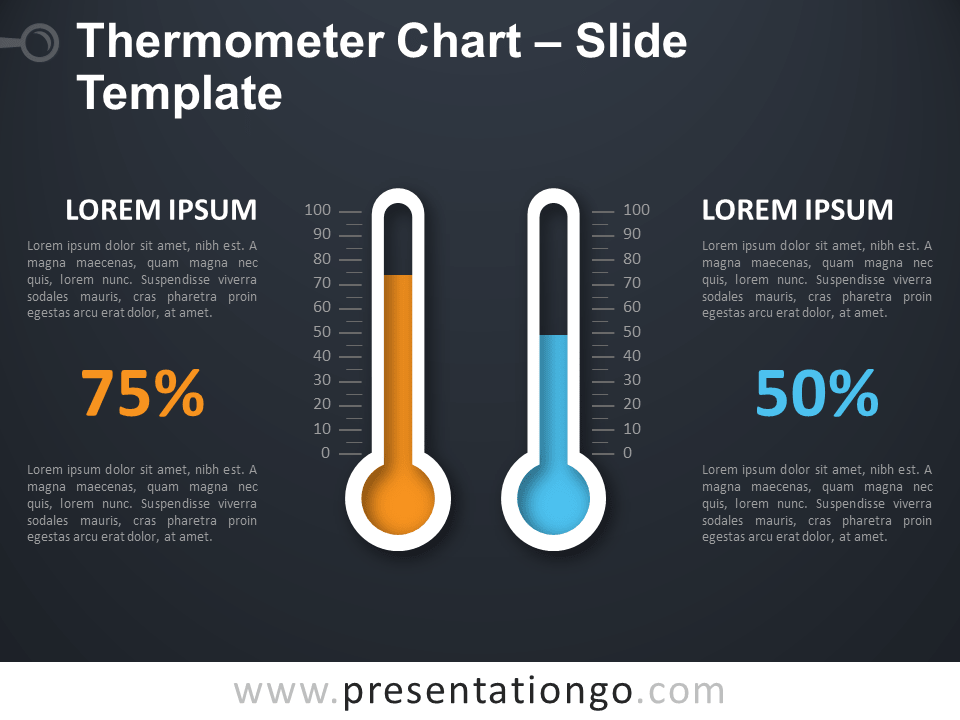 Thermometer Chart – Slide Template

LOREM IPSUM

Lorem ipsum dolor sit amet, nibh est. A magna maecenas, quam magna nec quis, lorem nunc. Suspendisse viverra sodales mauris, cras pharetra proin egestas arcu erat dolor, at amet.

75%

Lorem ipsum dolor sit amet, nibh est. A magna maecenas, quam magna nec quis, lorem nunc. Suspendisse viverra sodales mauris, cras pharetra proin egestas arcu erat dolor, at amet.

100
90
80
70
60
50
40
30
20
10
0

100
90
80
70
60
50
40
30
20
10
0

LOREM IPSUM

Lorem ipsum dolor sit amet, nibh est. A magna maecenas, quam magna nec quis, lorem nunc. Suspendisse viverra sodales mauris, cras pharetra proin egestas arcu erat dolor, at amet.

50%

Lorem ipsum dolor sit amet, nibh est. A magna maecenas, quam magna nec quis, lorem nunc. Suspendisse viverra sodales mauris, cras pharetra proin egestas arcu erat dolor, at amet.

www.presentationgo.com